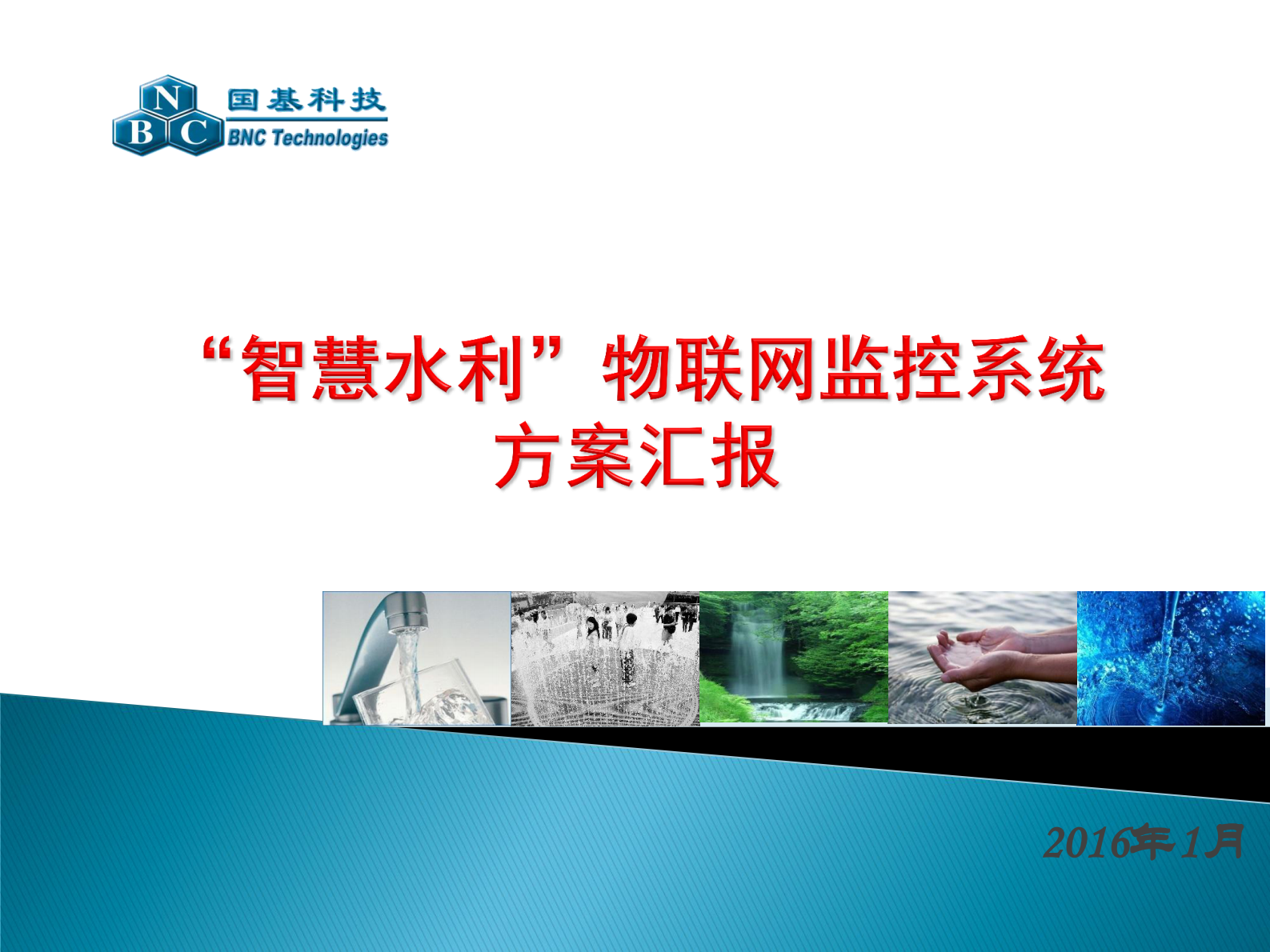 N
B C
国基科技
BNC Technologies

“智慧水利”物联网监控系统
方案汇报

2016年1月